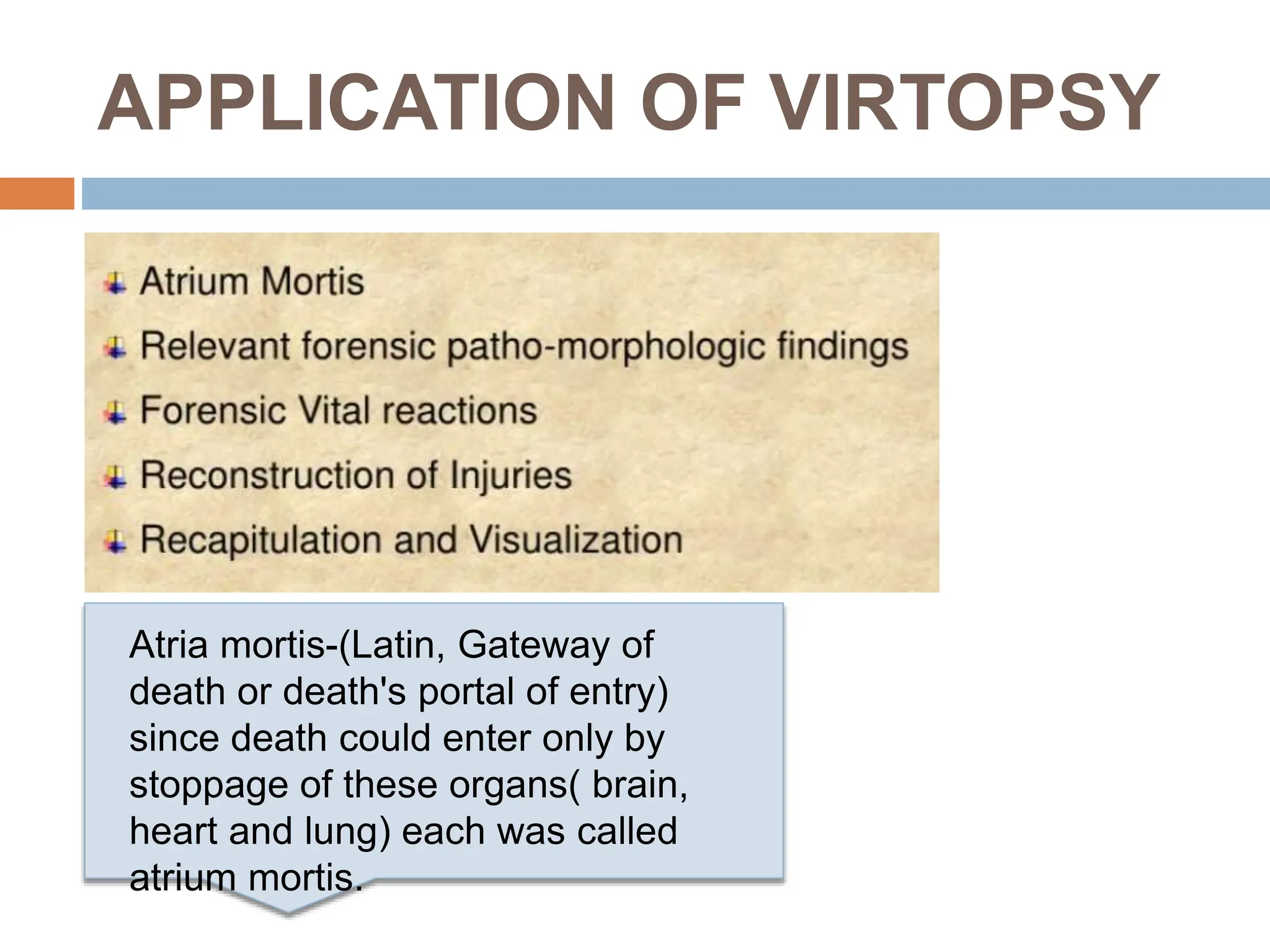 APPLICATION OF VIRTOPSY

Atrium Mortis
Relevant forensic patho-morphologic findings
Forensic Vital reactions
Reconstruction of Injuries
Recapitulation and Visualization

Atria mortis-(Latin, Gateway of death or death's portal of entry) since death could enter only by stoppage of these organs( brain, heart and lung) each was called atrium mortis.